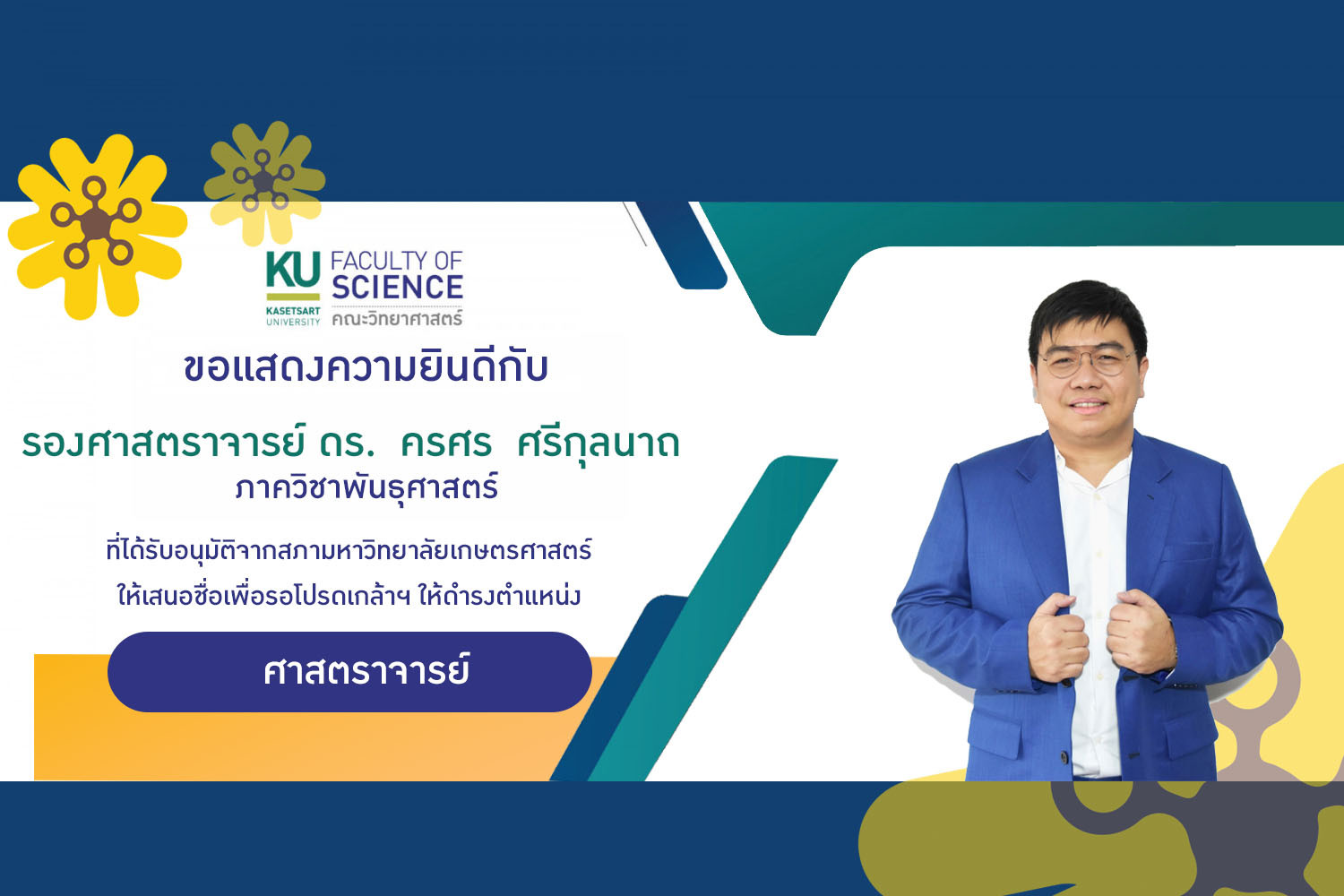 KU KASETSART UNIVERSITY FACULTY OF SCIENCE คณะวิทยาศาสตร์

ขอแสดงความยินดีกับ

รองศาสตราจารย์ ดร. ครศร ศรีกุลนาถ
ภาควิชาพันธุศาสตร์

ที่ได้รับอนุมัติจากสภามหาวิทยาลัยเกษตรศาสตร์
ให้เสนอชื่อเพื่อรอโปรดเกล้าฯ ให้ดำรงตำแหน่ง

ศาสตราจารย์